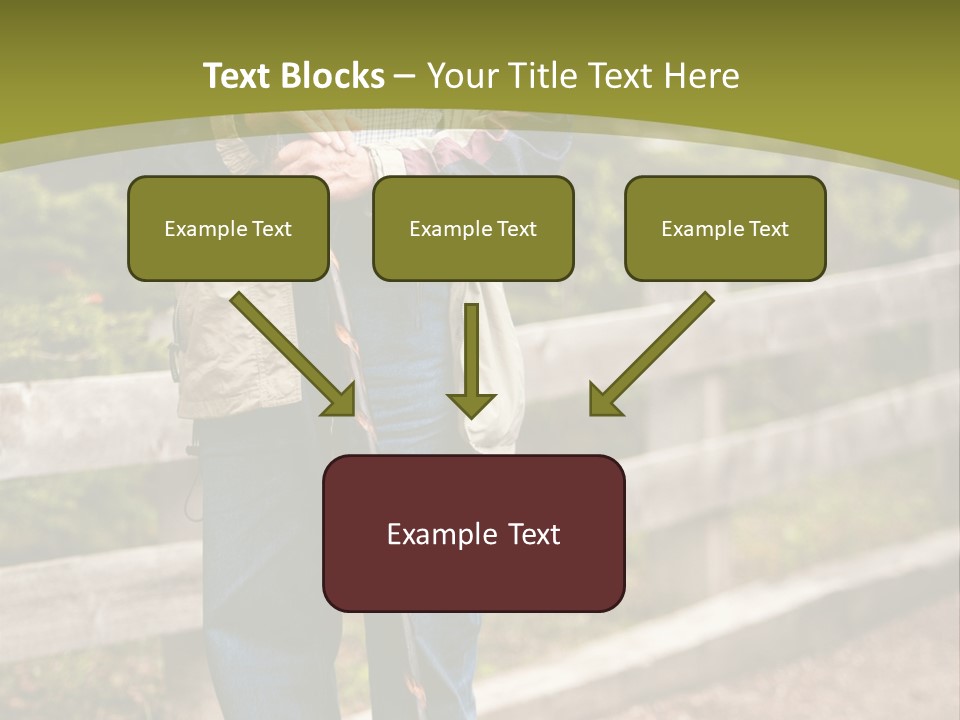 Text Blocks – Your Title Text Here

Example Text

Example Text

Example Text

Example Text